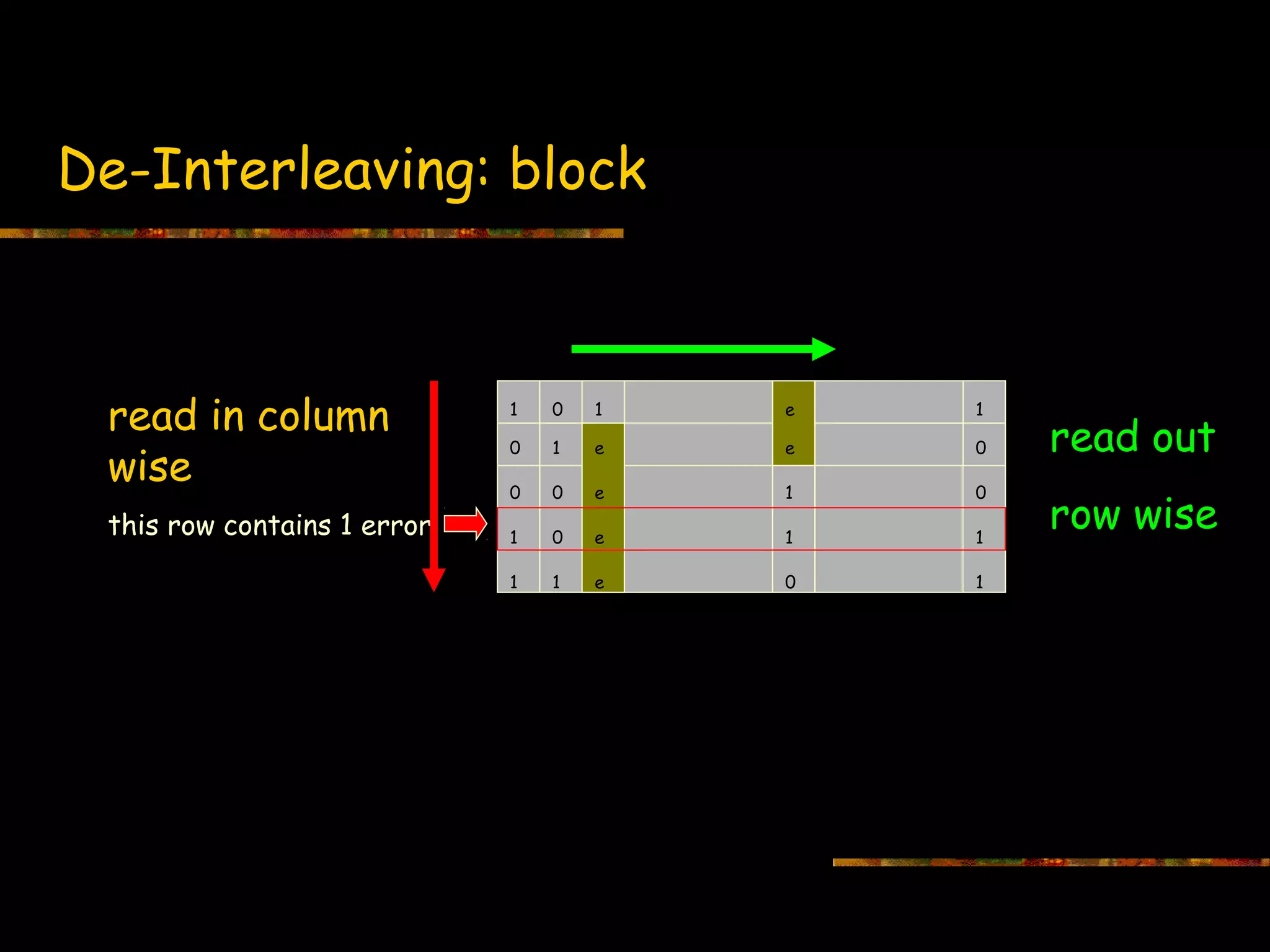 De-Interleaving: block

read in column wise

this row contains 1 error

| 1 | 0 | 1 |  | e |  | 1 |
|---|---|---|---|---|---|---|
| 0 | 1 | e |  | e |  | 0 |
| 0 | 0 | e |  | 1 |  | 0 |
| 1 | 0 | e |  | 1 |  | 1 |
| 1 | 1 | e |  | 0 |  | 1 |

read out

row wise